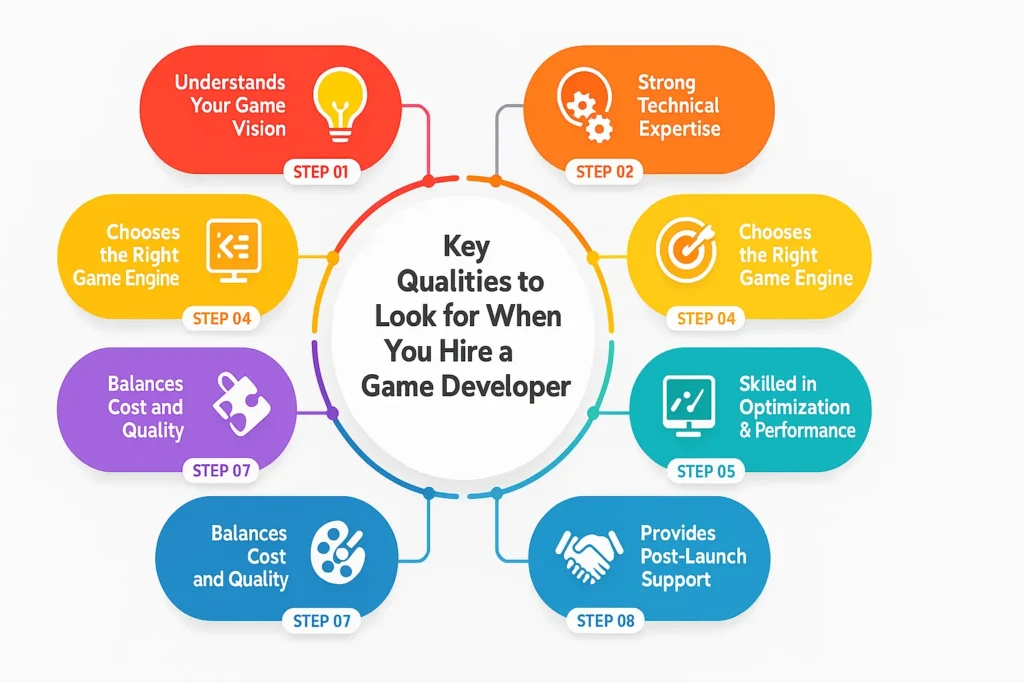 Key Qualities to Look for When You Hire a Game Developer

Understands Your Game Vision
STEP 01

Strong Technical Expertise
STEP 02

Chooses the Right Game Engine
STEP 04

Chooses the Right Game Engine
STEP 04

Balances Cost and Quality
STEP 07

Skilled in Optimization & Performance
STEP 05

Balances Cost and Quality
STEP 07

Provides Post-Launch Support
STEP 08